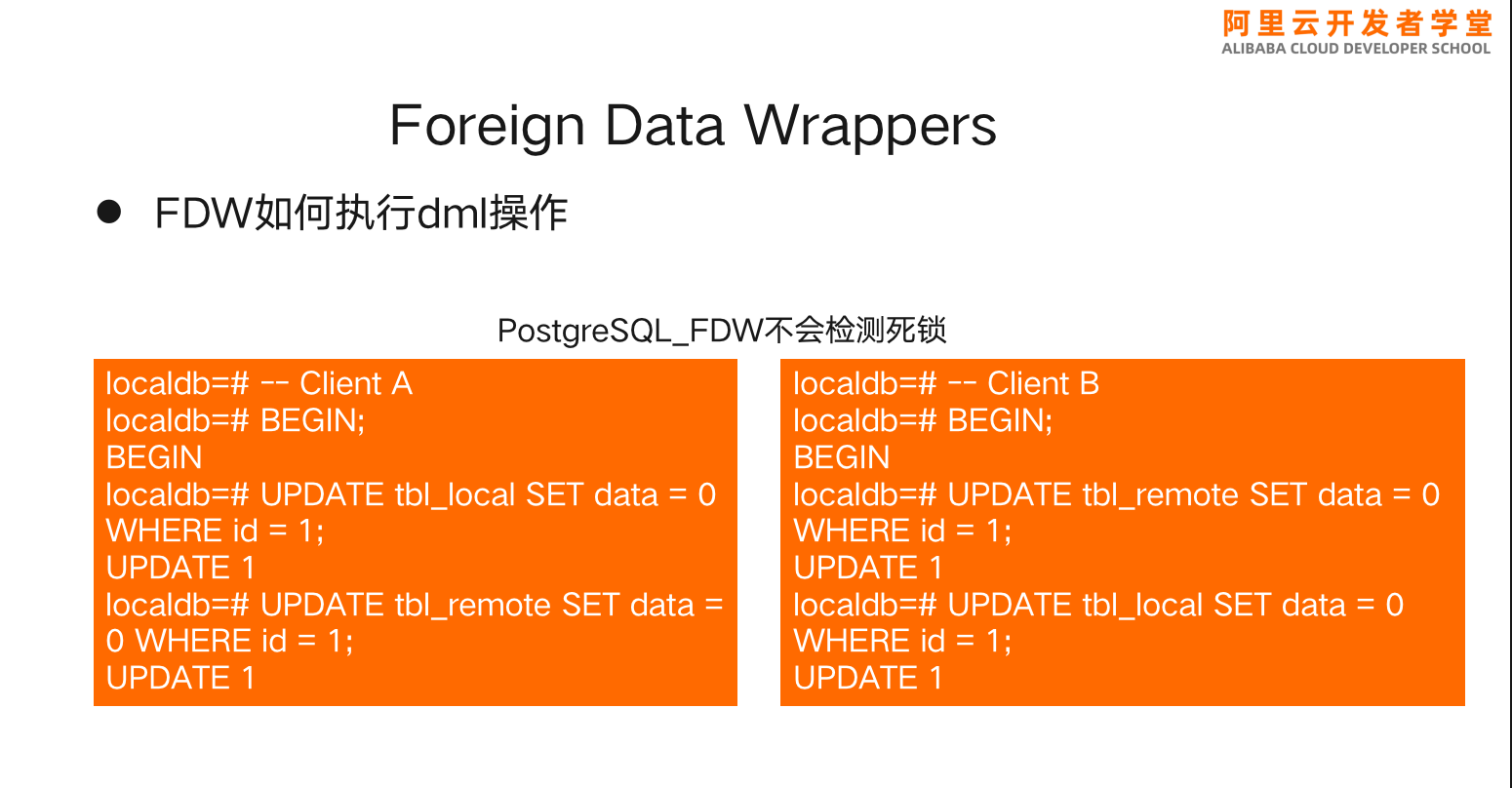 阿里云开发者学堂
ALIBABA CLOUD DEVELOPER SCHOOL

Foreign Data Wrappers

● FDW如何执行dml操作

PostgreSQL_FDW不会检测死锁

localdb=# -- Client A
localdb=# BEGIN;
BEGIN
localdb=# UPDATE tbl_local SET data = 0 WHERE id = 1;
UPDATE 1
localdb=# UPDATE tbl_remote SET data = 0 WHERE id = 1;
UPDATE 1

localdb=# -- Client B
localdb=# BEGIN;
BEGIN
localdb=# UPDATE tbl_remote SET data = 0 WHERE id = 1;
UPDATE 1
localdb=# UPDATE tbl_local SET data = 0 WHERE id = 1;
UPDATE 1